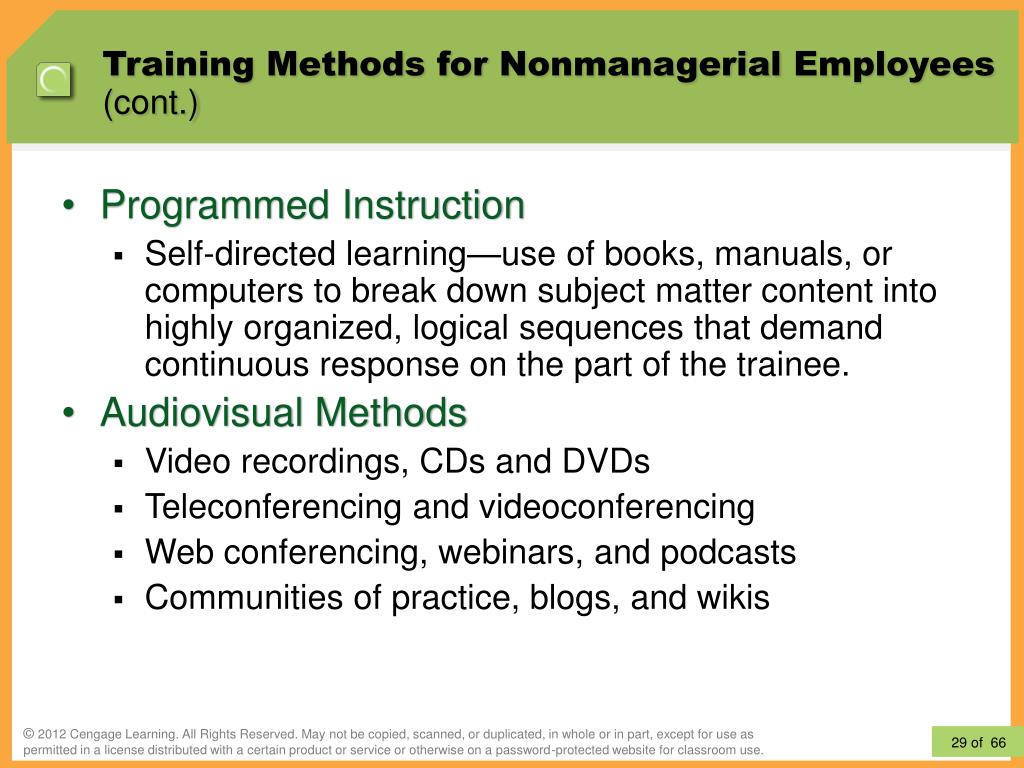 Training Methods for Nonmanagerial Employees (cont.)

• Programmed Instruction
▪ Self-directed learning—use of books, manuals, or computers to break down subject matter content into highly organized, logical sequences that demand continuous response on the part of the trainee.

• Audiovisual Methods
▪ Video recordings, CDs and DVDs
▪ Teleconferencing and videoconferencing
▪ Web conferencing, webinars, and podcasts
▪ Communities of practice, blogs, and wikis

© 2012 Cengage Learning. All Rights Reserved. May not be copied, scanned, or duplicated, in whole or in part, except for use as permitted in a license distributed with a certain product or service or otherwise on a password-protected website for classroom use.

29 of 66